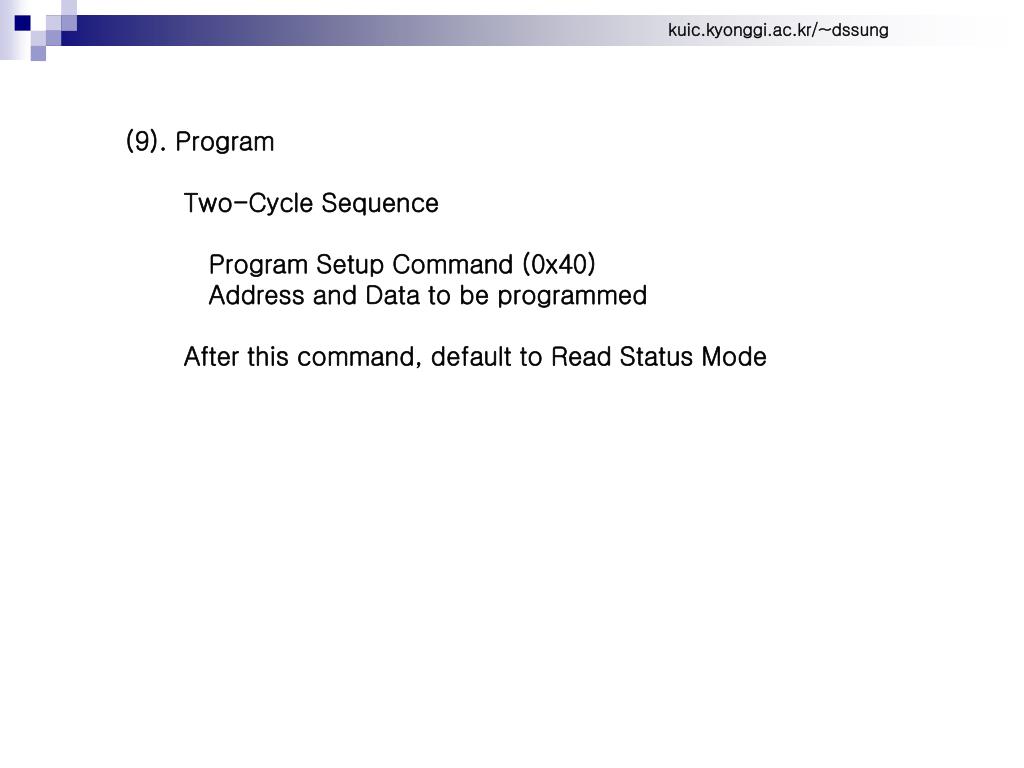 kuic.kyonggi.ac.kr/~dssung

(9). Program

Two-Cycle Sequence

Program Setup Command (0x40)
Address and Data to be programmed

After this command, default to Read Status Mode